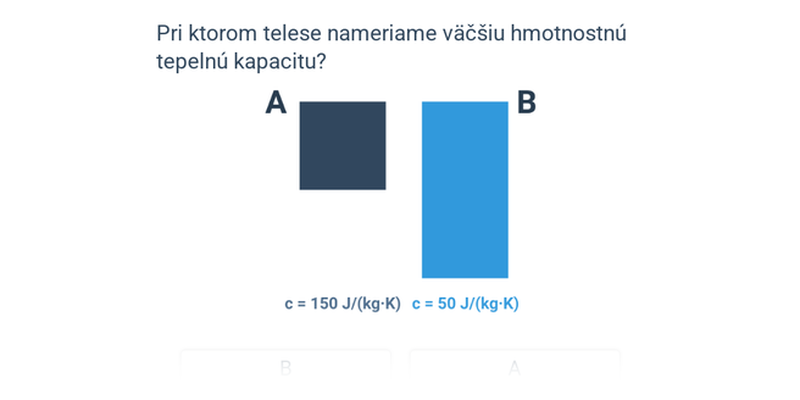 Pri ktorom telese nameriame väčšiu hmotnostnú tepelnú kapacitu?

A

B

c = 150 J/(kg·K) c = 50 J/(kg·K)

B

A